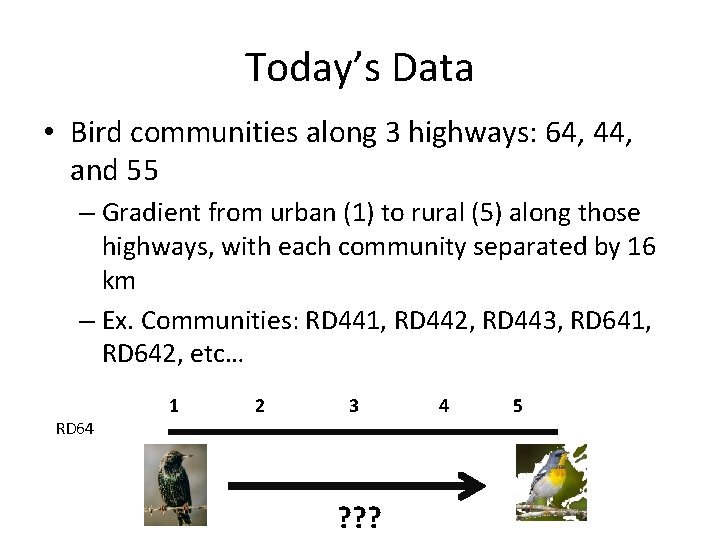 Today's Data

• Bird communities along 3 highways: 64, 44, and 55

– Gradient from urban (1) to rural (5) along those highways, with each community separated by 16 km

– Ex. Communities: RD441, RD442, RD443, RD641, RD642, etc...

1 2 3 4 5

RD64

???